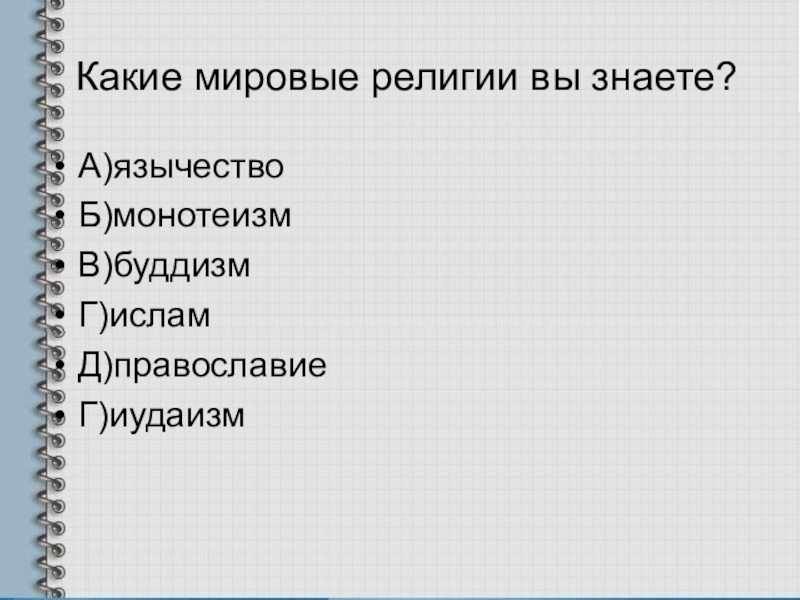 Какие мировые религии вы знаете?

• А)язычество
• Б)монотеизм
• В)буддизм
• Г)ислам
• Д)православие
• Г)иудаизм